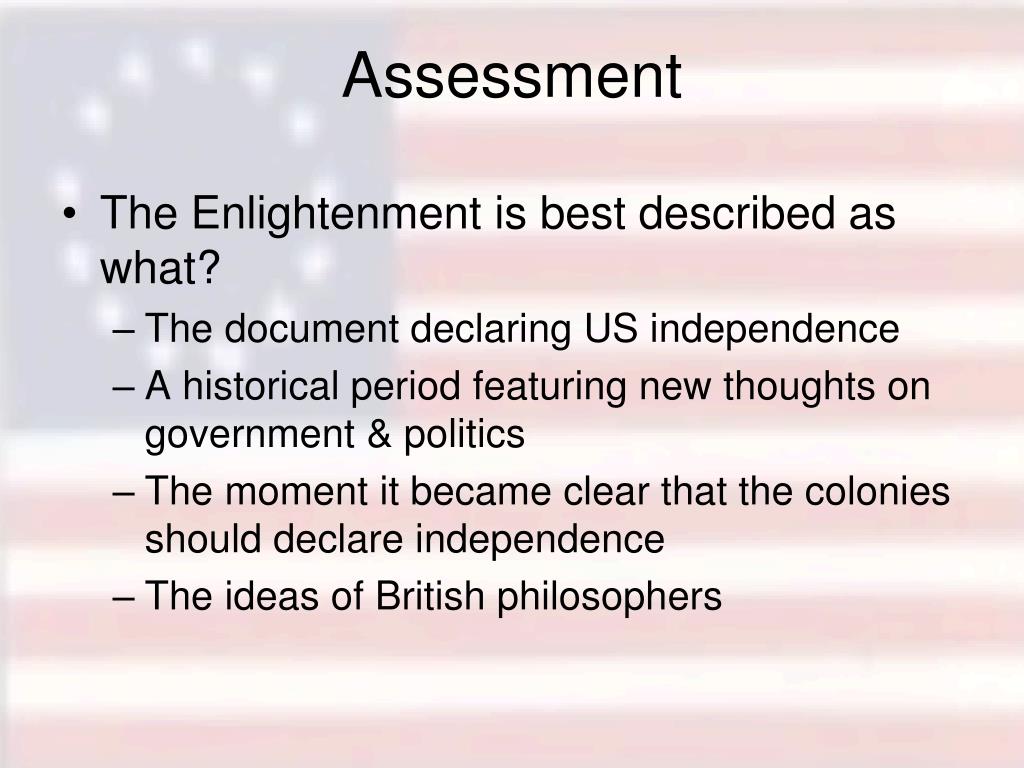 Assessment

• The Enlightenment is best described as what?
– The document declaring US independence
– A historical period featuring new thoughts on government & politics
– The moment it became clear that the colonies should declare independence
– The ideas of British philosophers